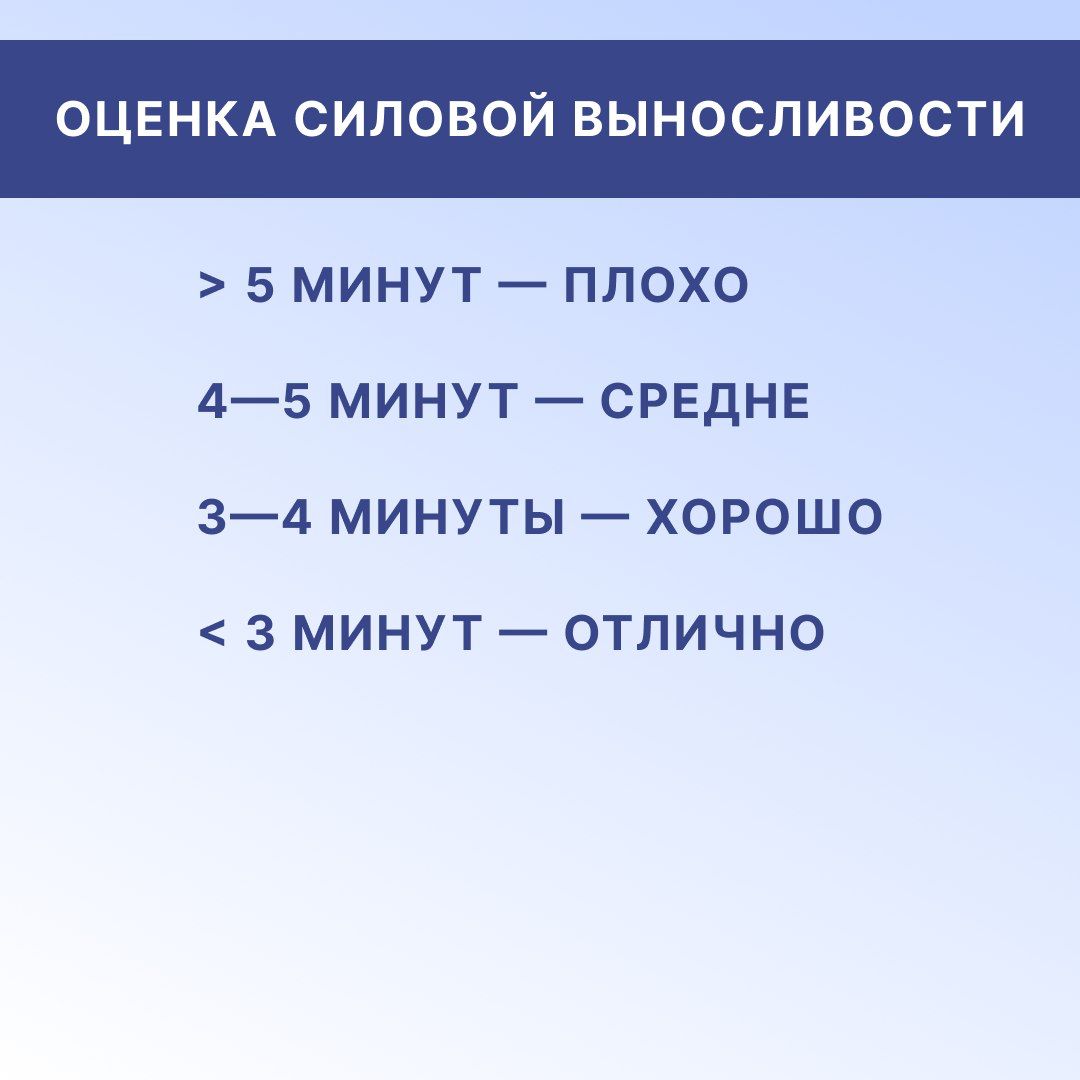 ОЦЕНКА СИЛОВОЙ ВЫНОСЛИВОСТИ

> 5 МИНУТ — ПЛОХО

4—5 МИНУТ — СРЕДНЕ

3—4 МИНУТЫ — ХОРОШО

< 3 МИНУТ — ОТЛИЧНО